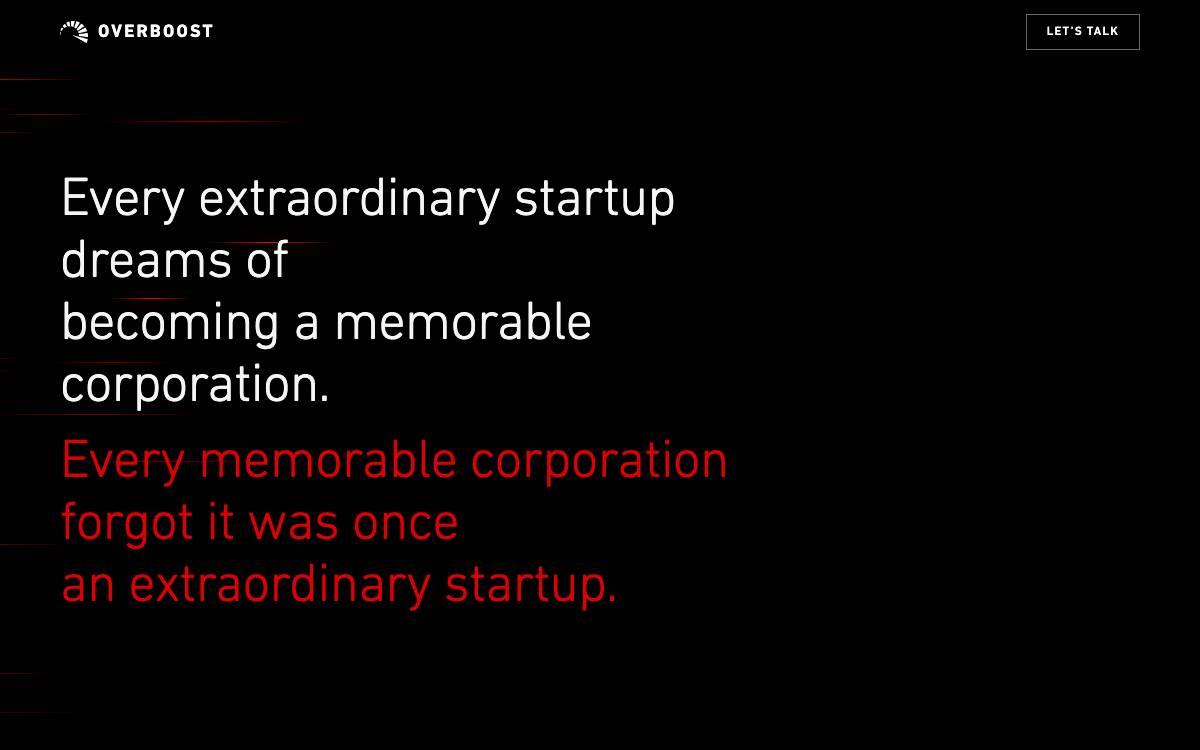 OVERBOOST

LET'S TALK

Every extraordinary startup dreams of becoming a memorable corporation.

Every memorable corporation forgot it was once an extraordinary startup.